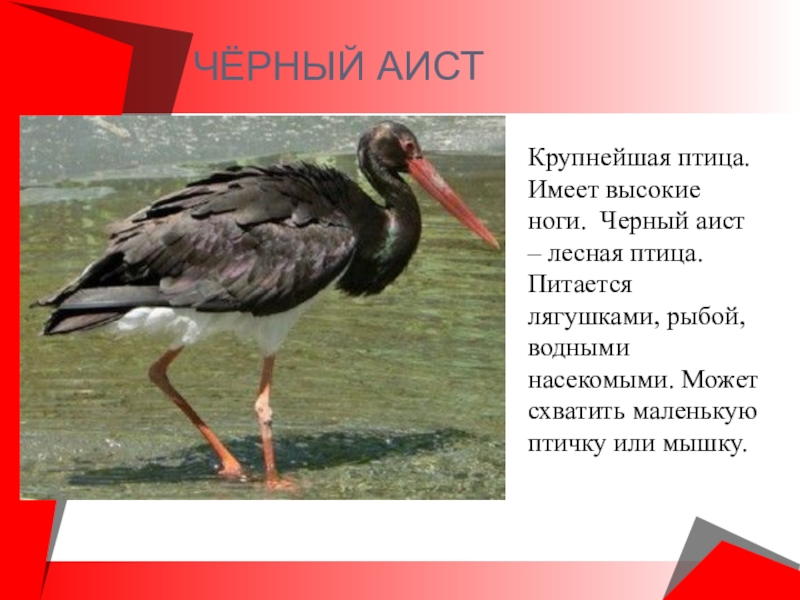 ЧЁРНЫЙ АИСТ

Крупнейшая птица. Имеет высокие ноги. Черный аист – лесная птица. Питается лягушками, рыбой, водными насекомыми. Может схватить маленькую птичку или мышку.